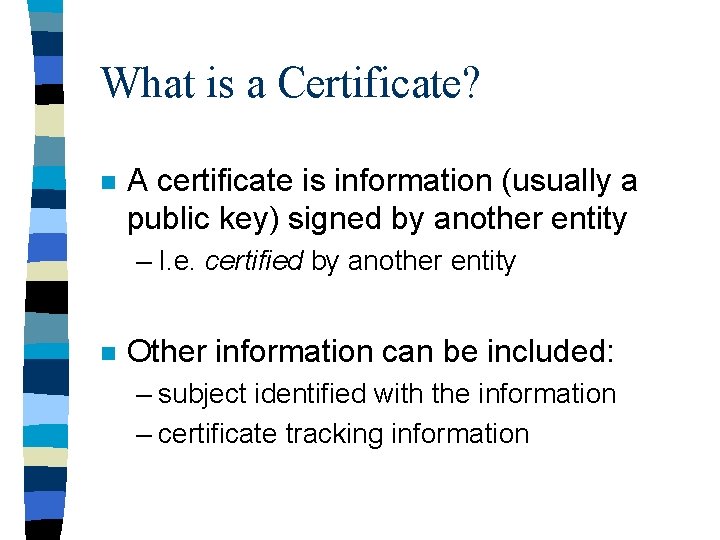 What is a Certificate?

A certificate is information (usually a public key) signed by another entity

– I.e. certified by another entity

Other information can be included:

– subject identified with the information

– certificate tracking information